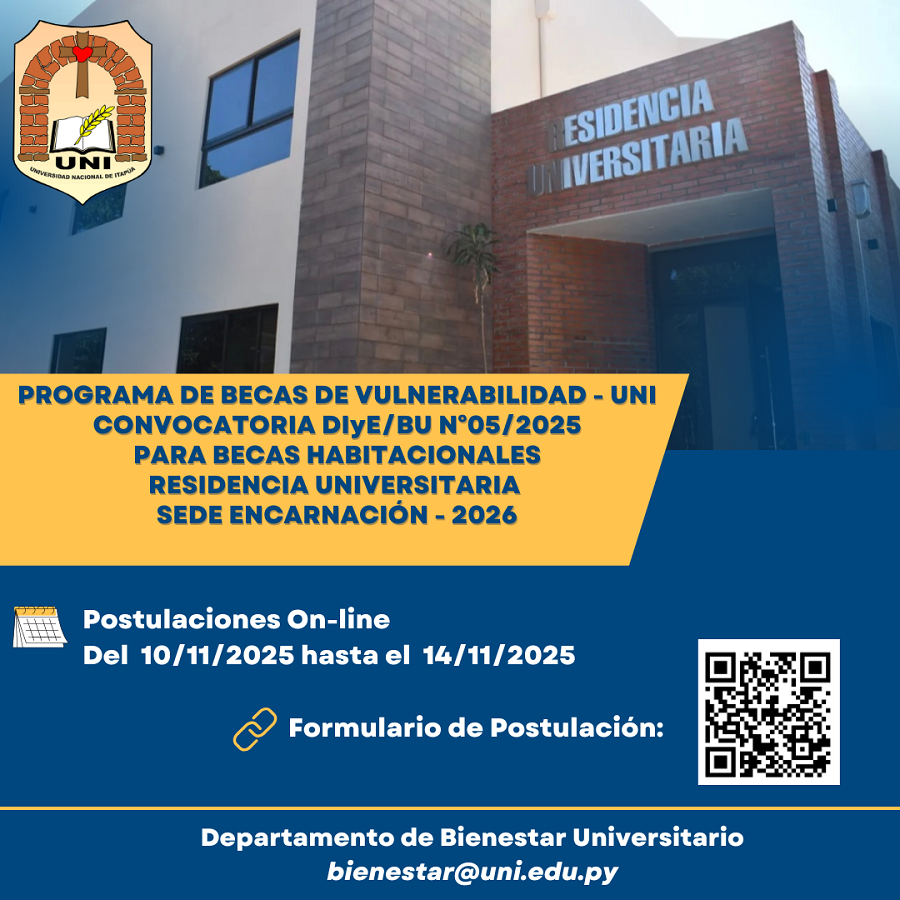 UNI
UNIVERSIDAD NACIONAL DE ITAPÚA

RESIDENCIA UNIVERSITARIA

PROGRAMA DE BECAS DE VULNERABILIDAD - UNI
CONVOCATORIA DIyE/BU N°05/2025
PARA BECAS HABITACIONALES
RESIDENCIA UNIVERSITARIA
SEDE ENCARNACIÓN - 2026

Postulaciones On-line
Del 10/11/2025 hasta el 14/11/2025

Formulario de Postulación:

Departamento de Bienestar Universitario
bienestar@uni.edu.py